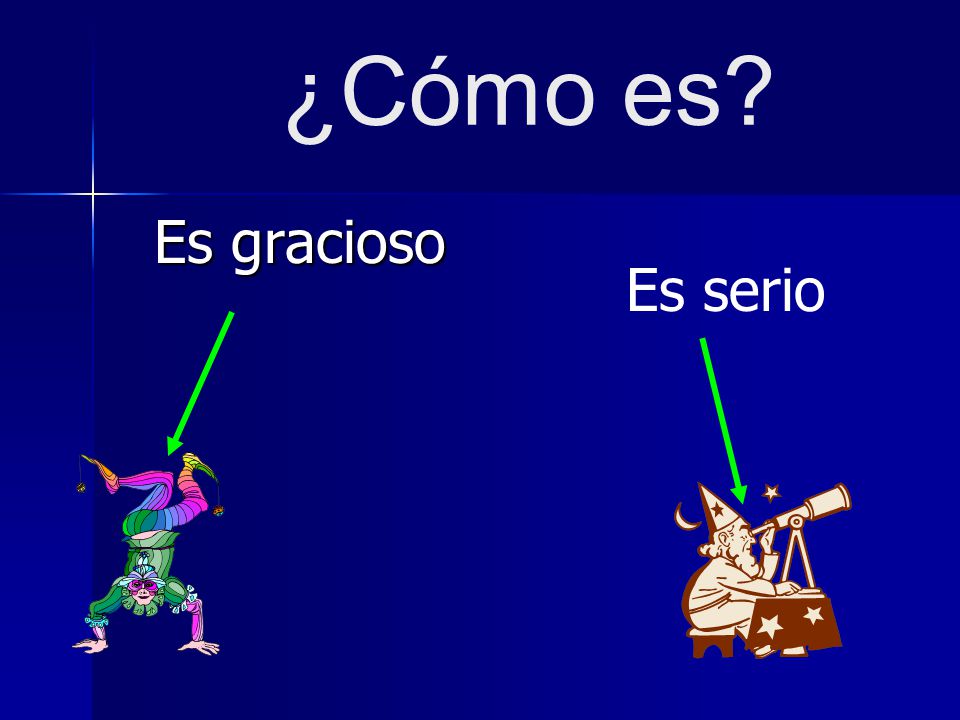 ¿Cómo es?

Es gracioso

Es serio